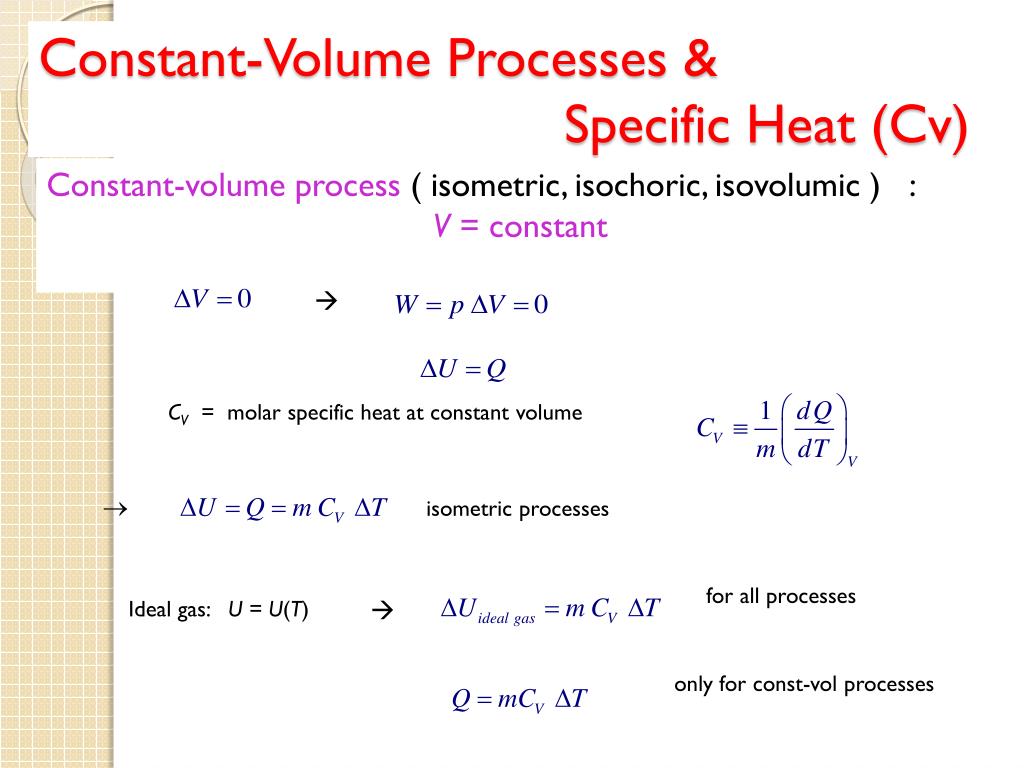 Constant-Volume Processes & Specific Heat (Cv)

Constant-volume process ( isometric, isochoric, isovolumic ) :
$V$ = constant

$\Delta V = 0$ → $W = p\,\Delta V = 0$

$\Delta U = Q$

$C_V$ = molar specific heat at constant volume

$C_V \equiv \frac{1}{m}\left(\frac{dQ}{dT}\right)_V$

→ $\Delta U = Q = m\,C_V\,\Delta T$ isometric processes

Ideal gas: $U = U(T)$ → $\Delta U_{ideal\ gas} = m\,C_V\,\Delta T$ for all processes

$Q = mC_V\,\Delta T$ only for const-vol processes